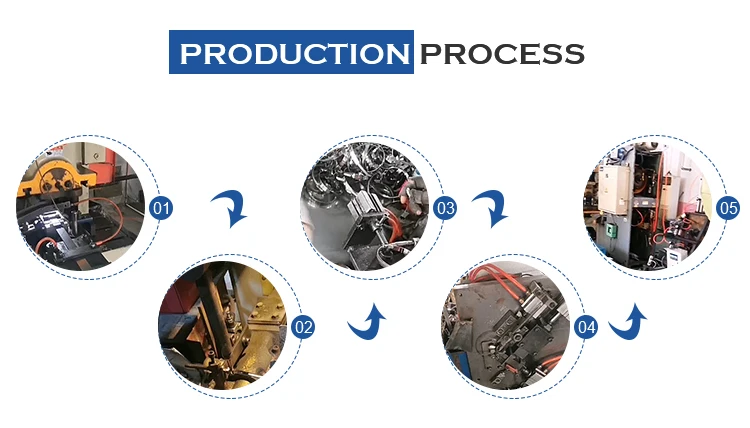 PRODUCTION PROCESS

01

02

03

04

05